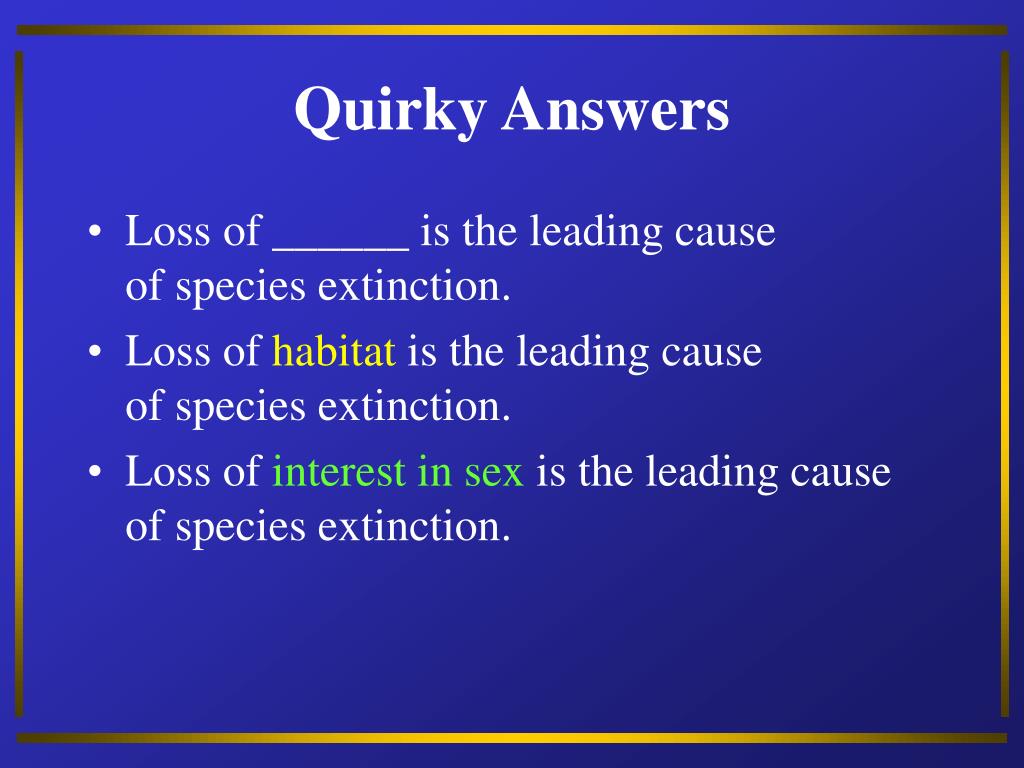 Quirky Answers

• Loss of ______ is the leading cause of species extinction.

• Loss of habitat is the leading cause of species extinction.

• Loss of interest in sex is the leading cause of species extinction.